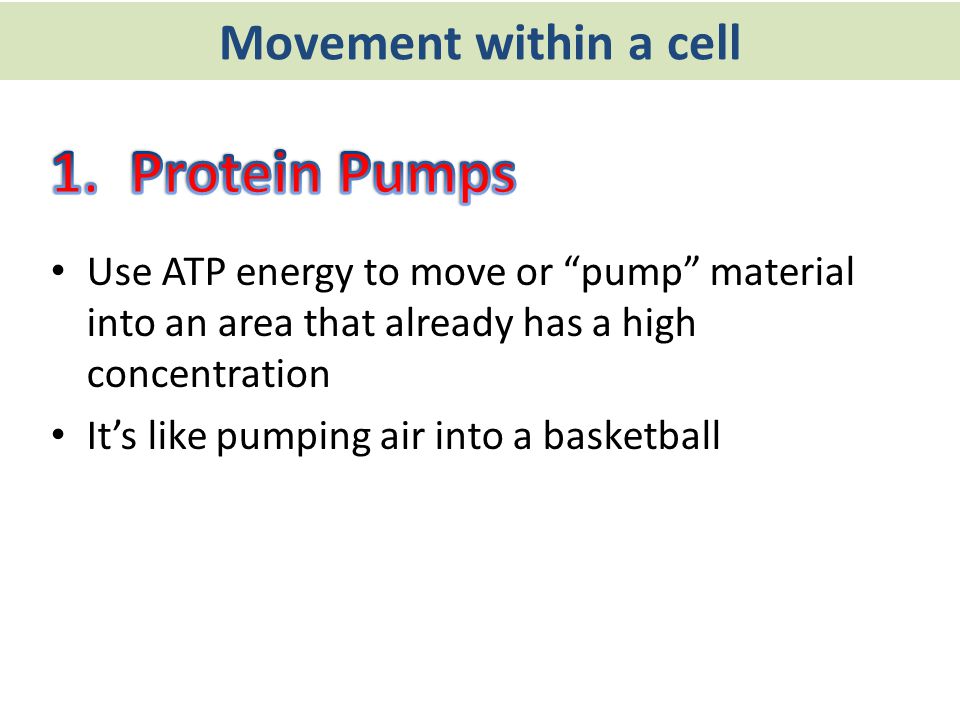 Movement within a cell

1. Protein Pumps

• Use ATP energy to move or “pump” material into an area that already has a high concentration
• It’s like pumping air into a basketball